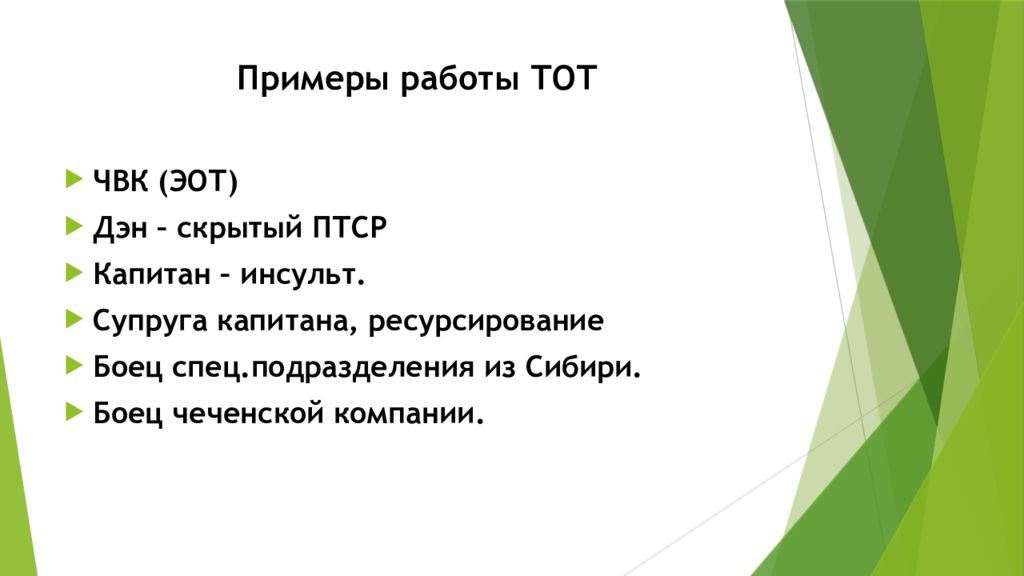 Примеры работы ТОТ

ЧВК (ЭОТ)
Дэн – скрытый ПТСР
Капитан – инсульт.
Супруга капитана, ресурсирование
Боец спец.подразделения из Сибири.
Боец чеченской компании.